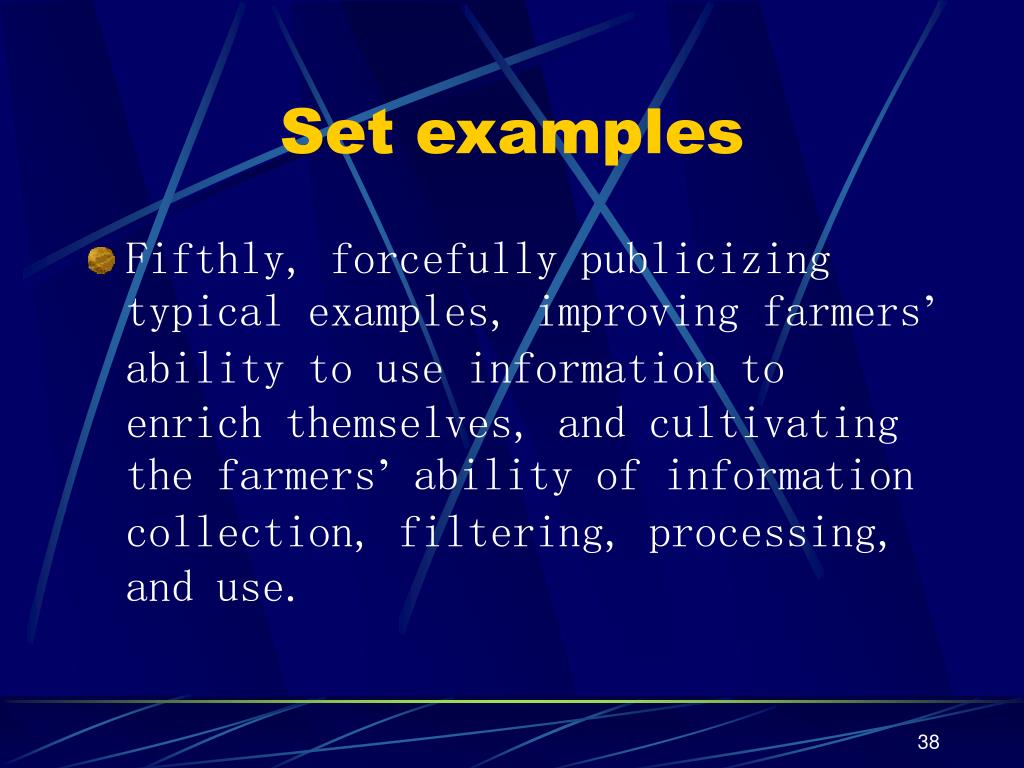 Set examples

Fifthly, forcefully publicizing typical examples, improving farmers’ ability to use information to enrich themselves, and cultivating the farmers’ ability of information collection, filtering, processing, and use.

38